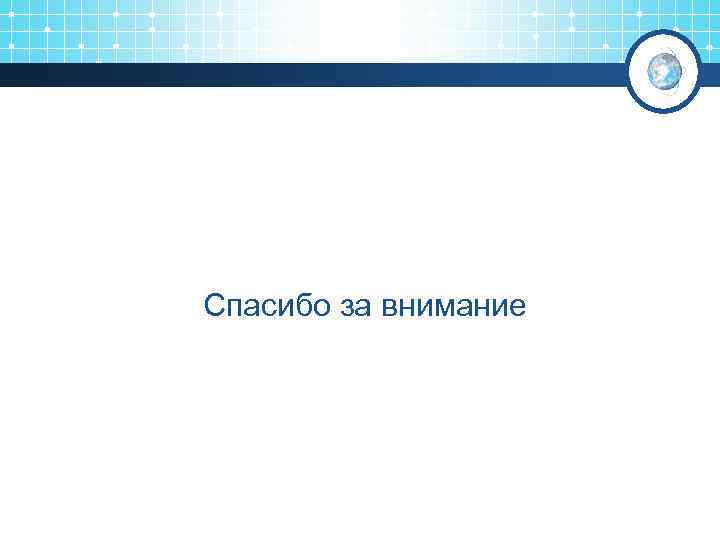 Спасибо за внимание